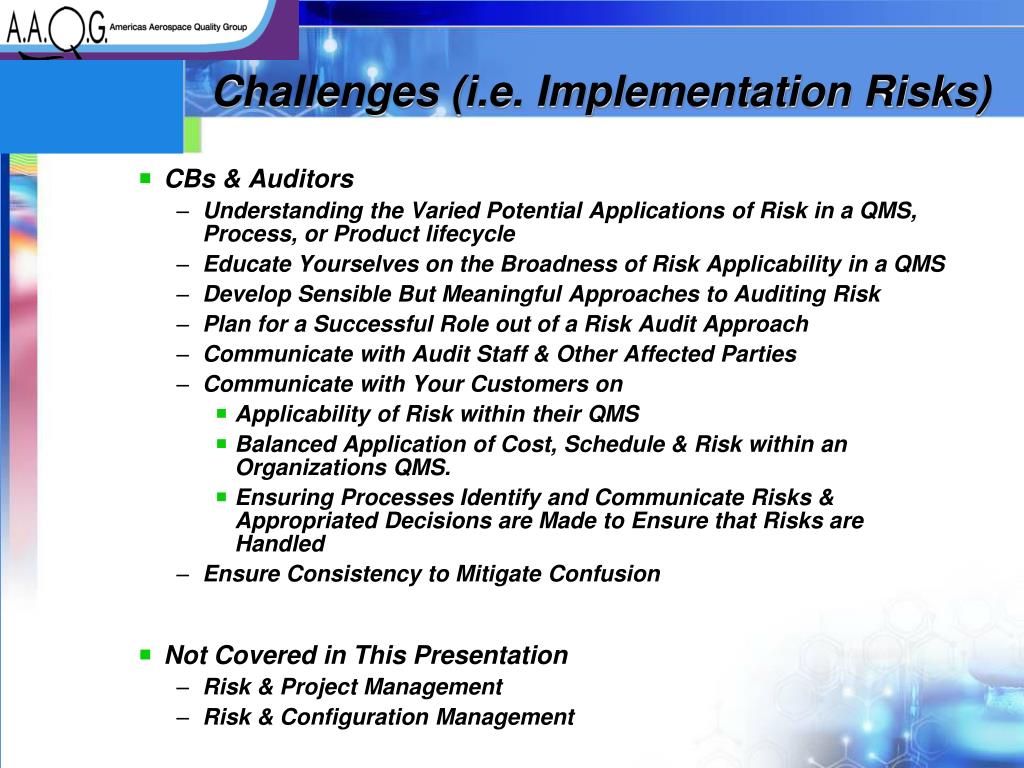 A.A.Q.G. Americas Aerospace Quality Group

Challenges (i.e. Implementation Risks)

- CBs & Auditors
  – Understanding the Varied Potential Applications of Risk in a QMS, Process, or Product lifecycle
  – Educate Yourselves on the Broadness of Risk Applicability in a QMS
  – Develop Sensible But Meaningful Approaches to Auditing Risk
  – Plan for a Successful Role out of a Risk Audit Approach
  – Communicate with Audit Staff & Other Affected Parties
  – Communicate with Your Customers on
    - Applicability of Risk within their QMS
    - Balanced Application of Cost, Schedule & Risk within an Organizations QMS.
    - Ensuring Processes Identify and Communicate Risks & Appropriated Decisions are Made to Ensure that Risks are Handled
  – Ensure Consistency to Mitigate Confusion

- Not Covered in This Presentation
  – Risk & Project Management
  – Risk & Configuration Management